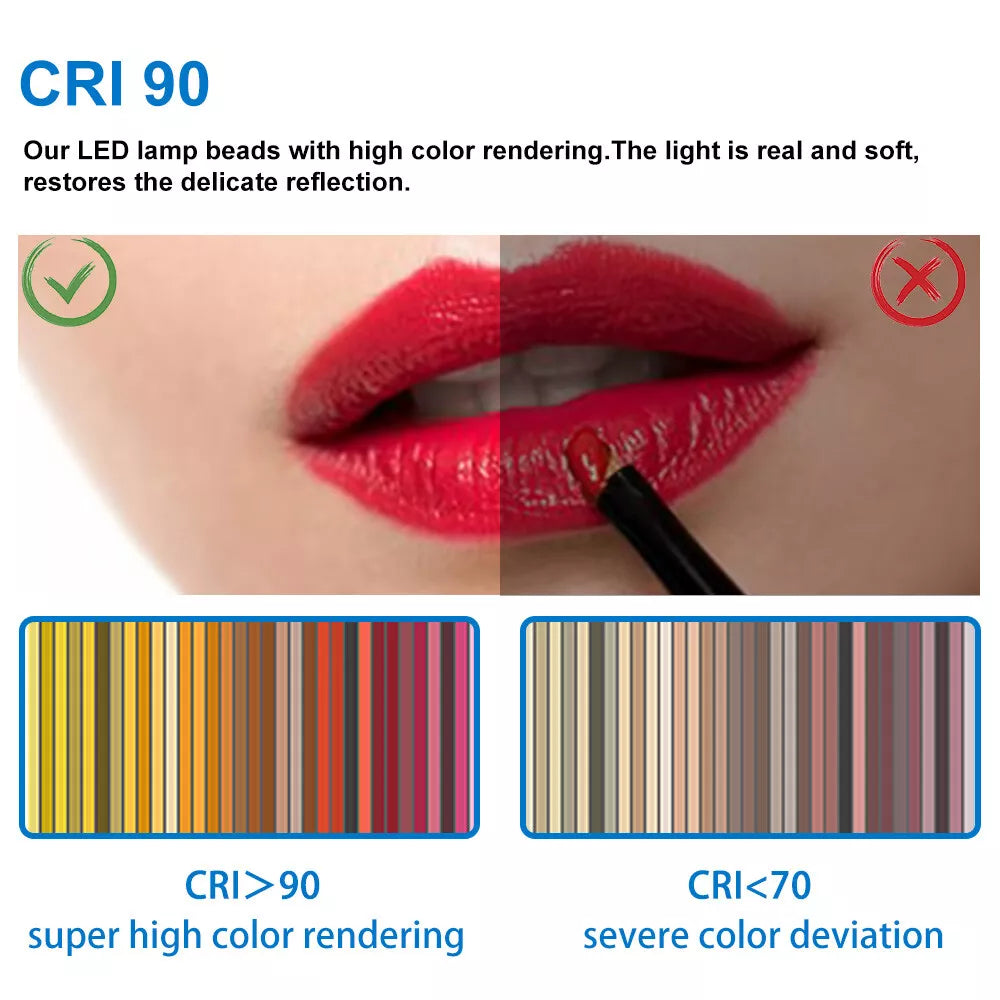 CRI 90

Our LED lamp beads with high color rendering.The light is real and soft, restores the delicate reflection.

CRI＞90
super high color rendering

CRI<70
severe color deviation